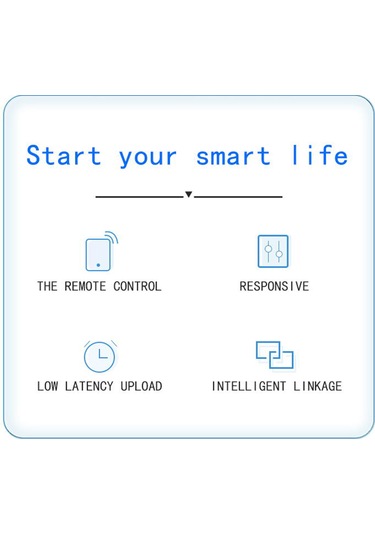 Start your smart life

THE REMOTE CONTROL

RESPONSIVE

LOW LATENCY UPLOAD

INTELLIGENT LINKAGE